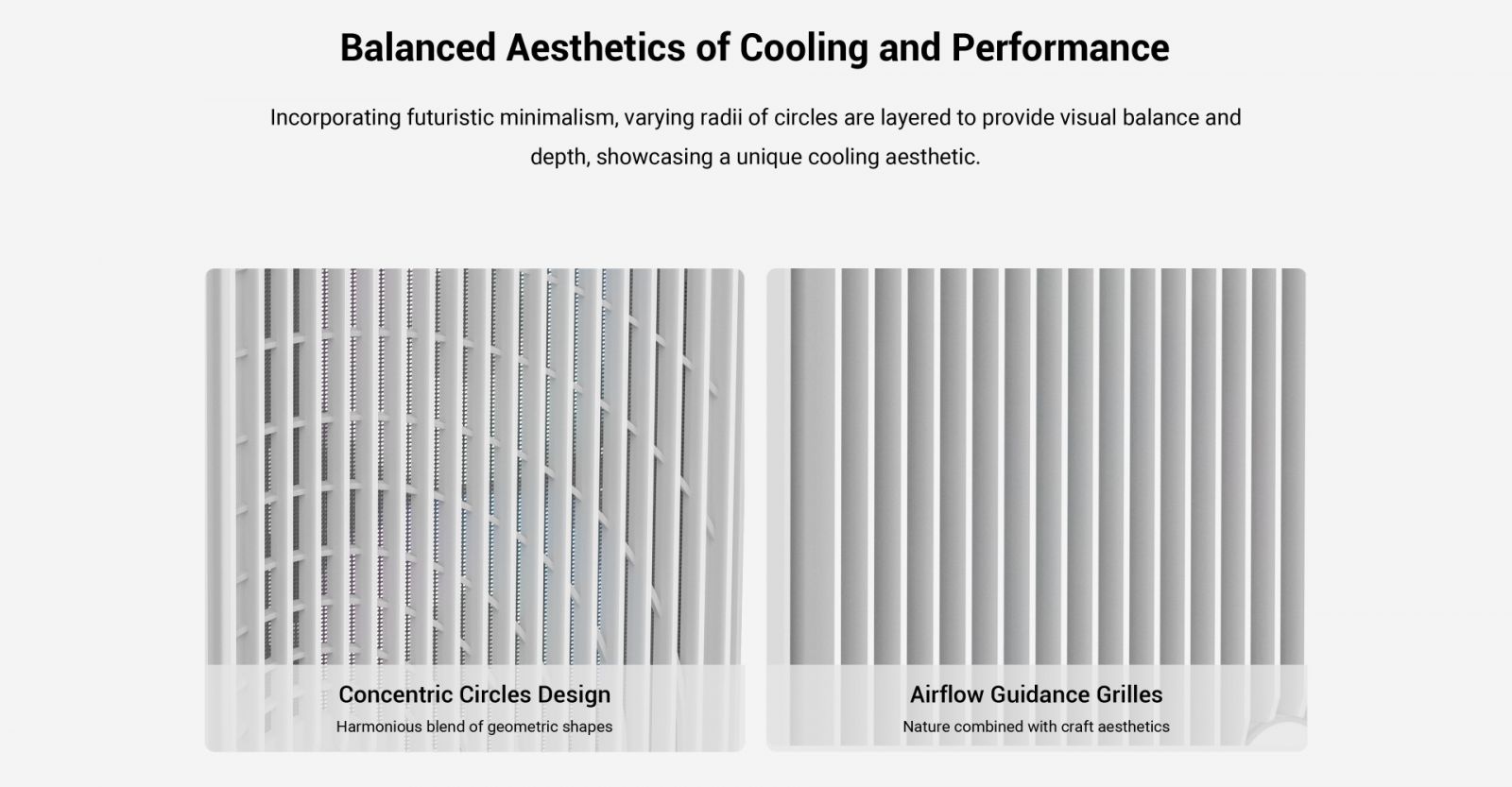 Balanced Aesthetics of Cooling and Performance

Incorporating futuristic minimalism, varying radii of circles are layered to provide visual balance and depth, showcasing a unique cooling aesthetic.

Concentric Circles Design

Harmonious blend of geometric shapes

Airflow Guidance Grilles

Nature combined with craft aesthetics